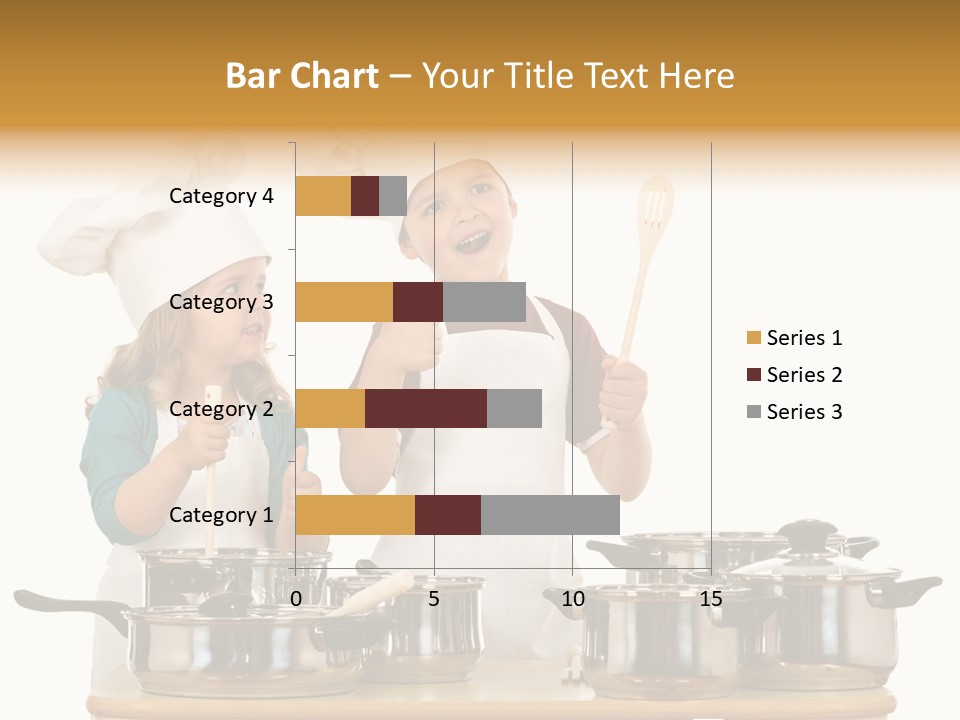 Bar Chart – Your Title Text Here

Category 4
Category 3
Category 2
Category 1

0
5
10
15

Series 1
Series 2
Series 3